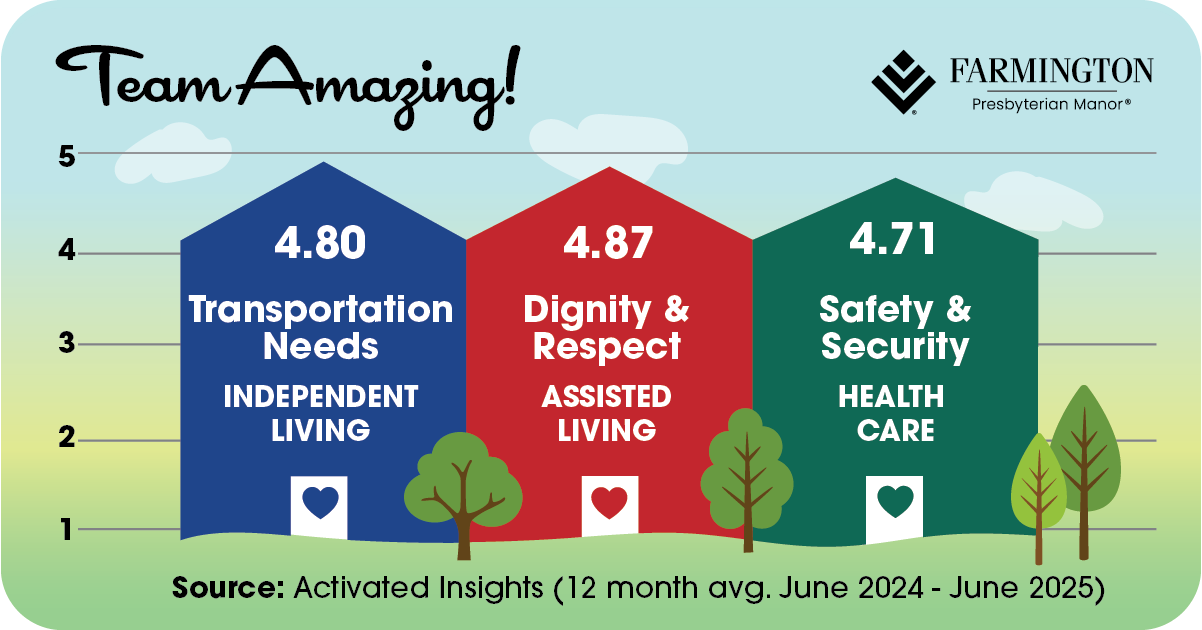 Team Amazing!

FARMINGTON
Presbyterian Manor®

5
4
3
2
1

4.80
Transportation Needs
INDEPENDENT LIVING

4.87
Dignity & Respect
ASSISTED LIVING

4.71
Safety & Security
HEALTH CARE

Source: Activated Insights (12 month avg. June 2024 - June 2025)